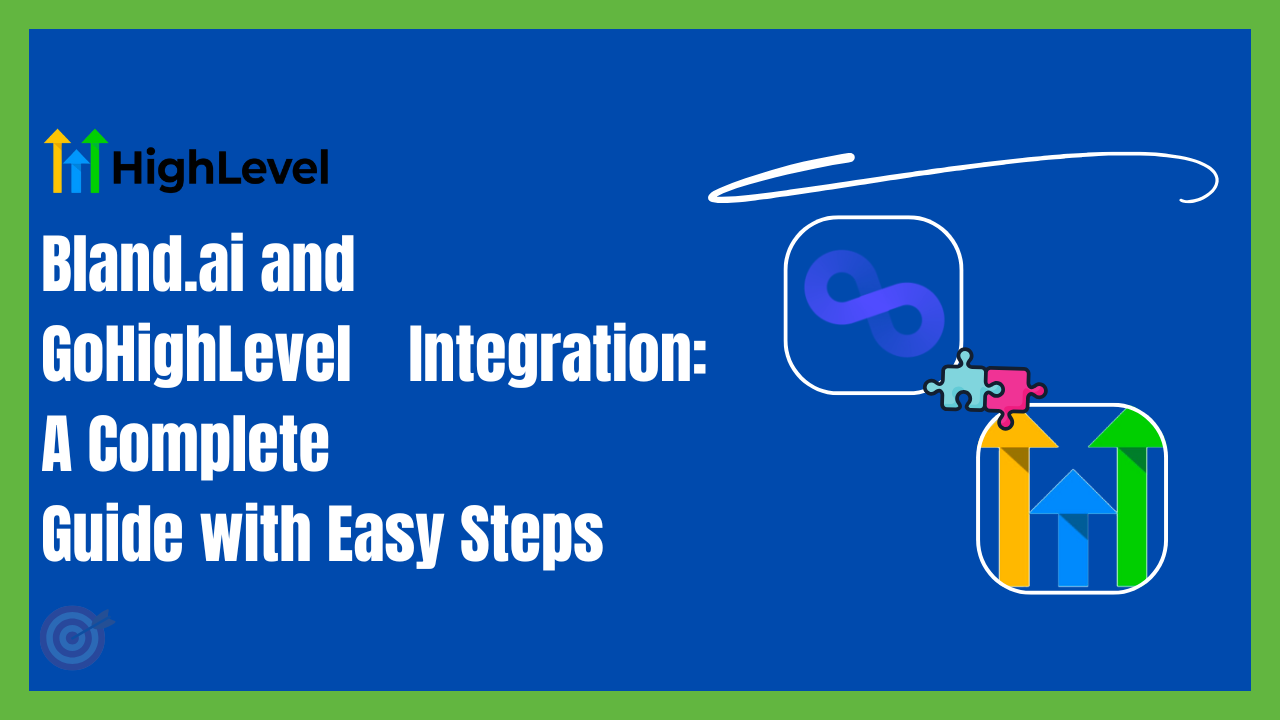 HighLevel

Bland.ai and GoHighLevel Integration: A Complete Guide with Easy Steps